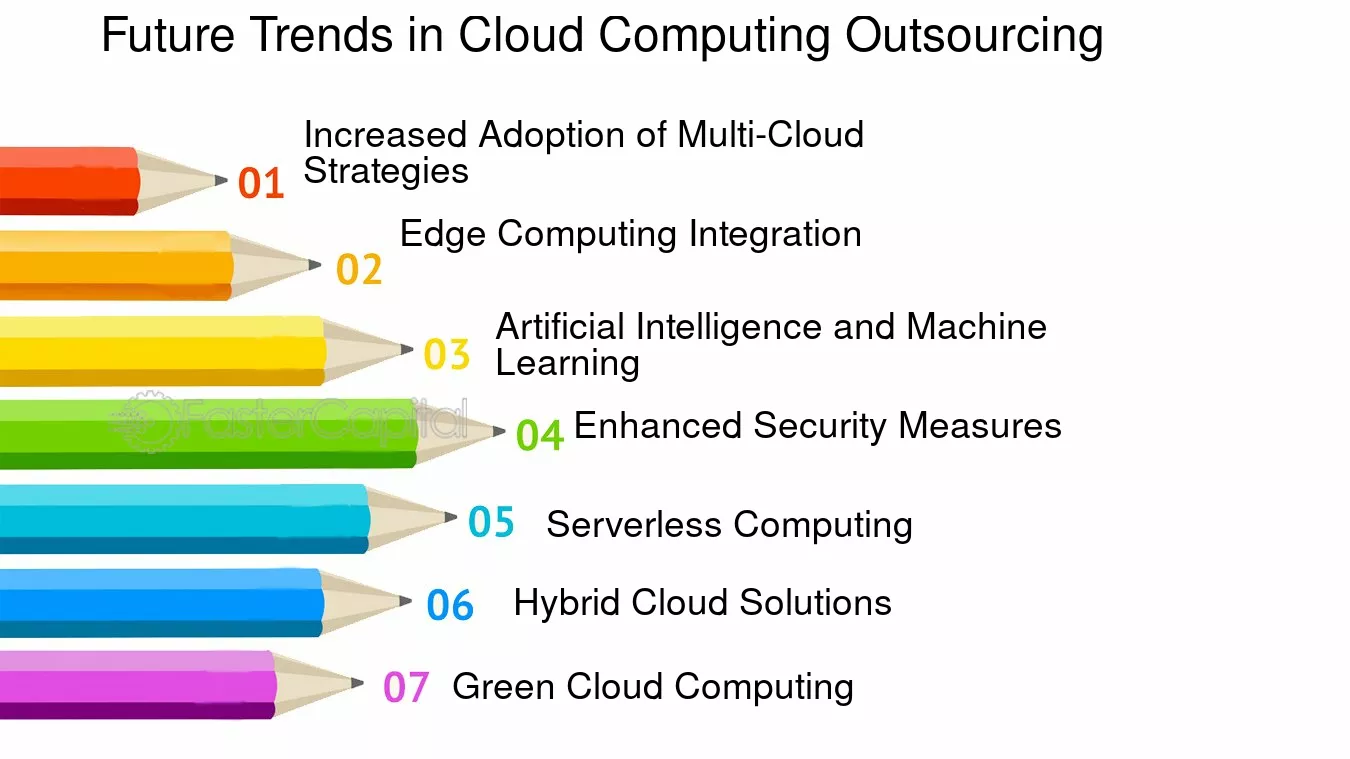 Future Trends in Cloud Computing Outsourcing

01 Increased Adoption of Multi-Cloud Strategies

02 Edge Computing Integration

03 Artificial Intelligence and Machine Learning

FasterCapital

04 Enhanced Security Measures

05 Serverless Computing

06 Hybrid Cloud Solutions

07 Green Cloud Computing